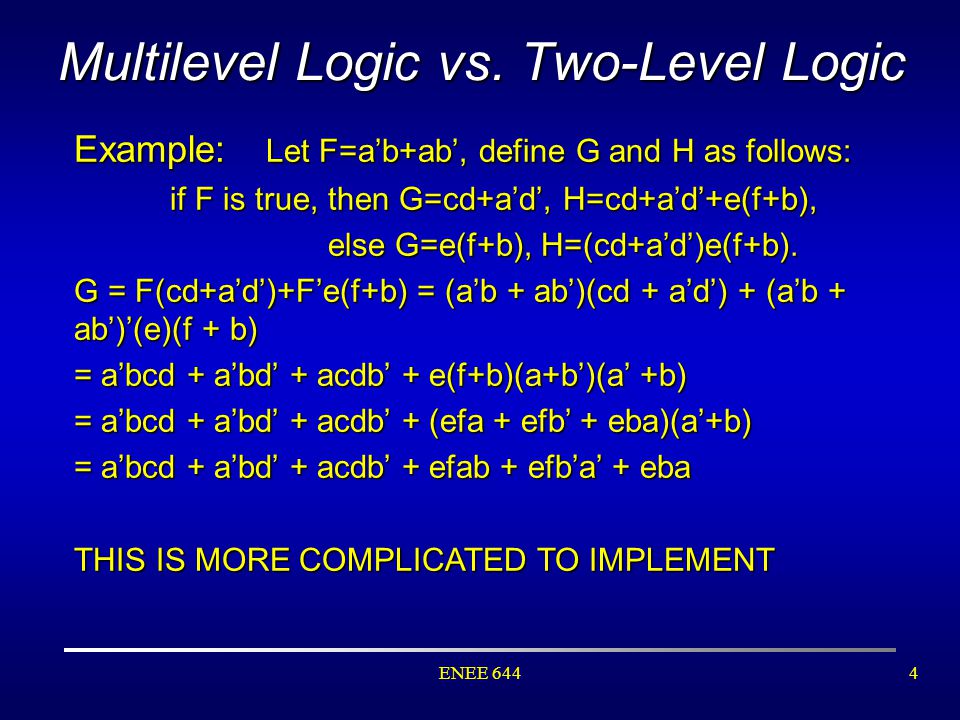 Multilevel Logic vs. Two-Level Logic

Example: Let F=a’b+ab’, define G and H as follows:

if F is true, then G=cd+a’d’, H=cd+a’d’+e(f+b),

else G=e(f+b), H=(cd+a’d’)e(f+b).

G = F(cd+a’d’)+F’e(f+b) = (a’b + ab’)(cd + a’d’) + (a’b + ab’)’(e)(f + b)

= a’bcd + a’bd’ + acdb’ + e(f+b)(a+b’)(a’ +b)

= a’bcd + a’bd’ + acdb’ + (efa + efb’ + eba)(a’+b)

= a’bcd + a’bd’ + acdb’ + efab + efb’a’ + eba

THIS IS MORE COMPLICATED TO IMPLEMENT

ENEE 644

4